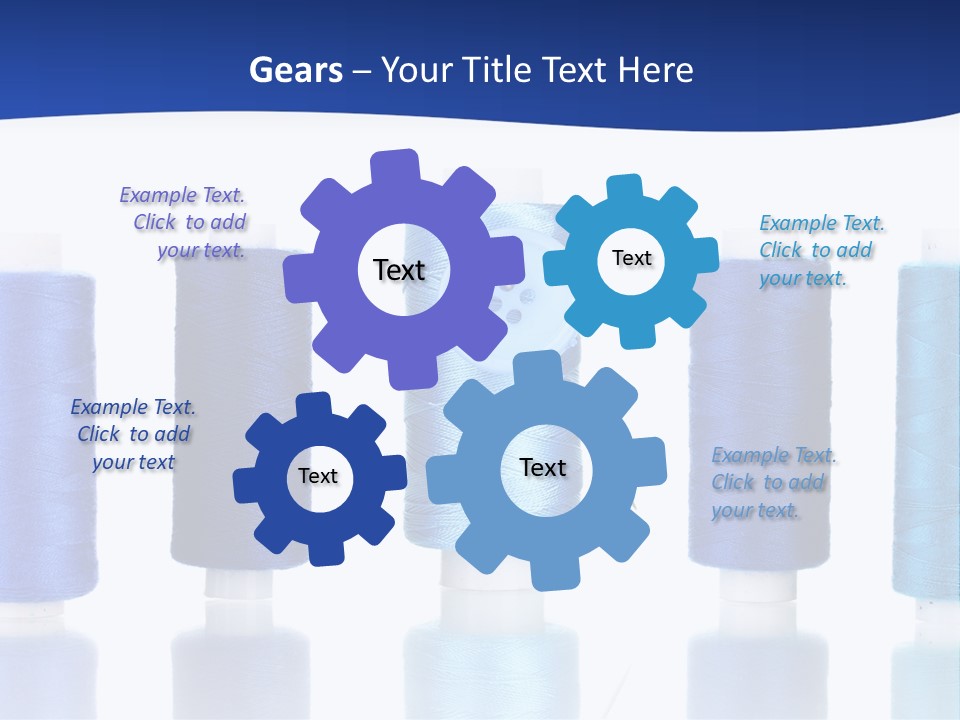 Gears – Your Title Text Here

Example Text. Click to add your text.

Text

Text

Example Text. Click to add your text.

Example Text. Click to add your text

Text

Text

Example Text. Click to add your text.